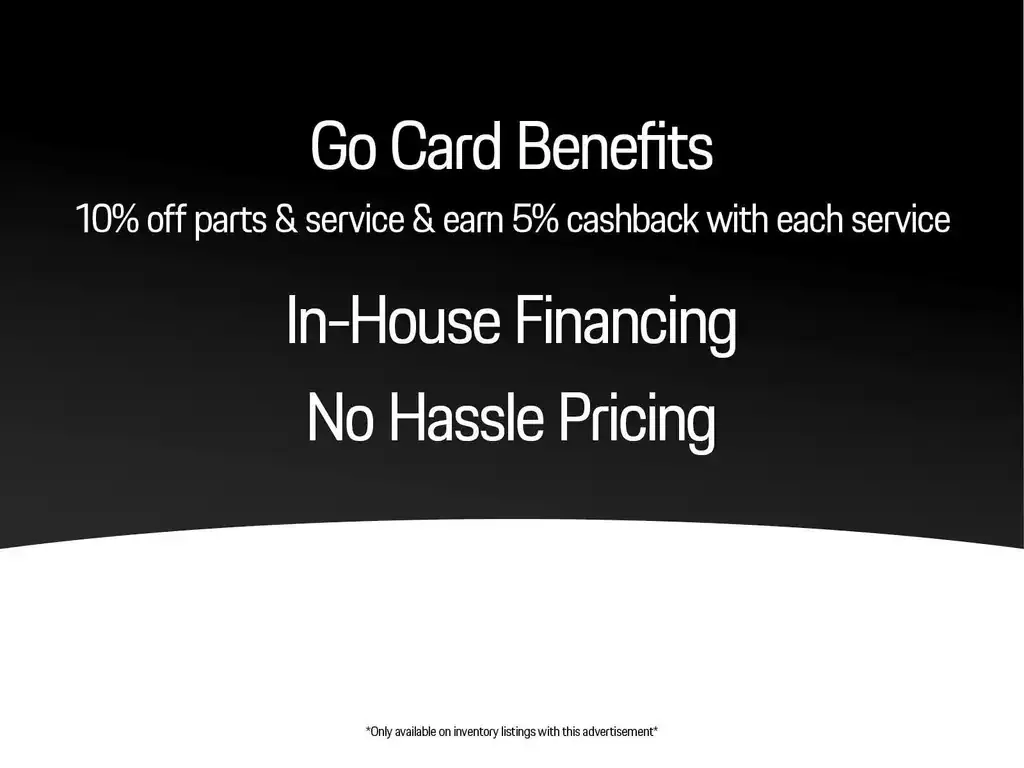 Go Card Benefits

10% off parts & service & earn 5% cashback with each service

In-House Financing

No Hassle Pricing

*Only available on inventory listings with this advertisement*